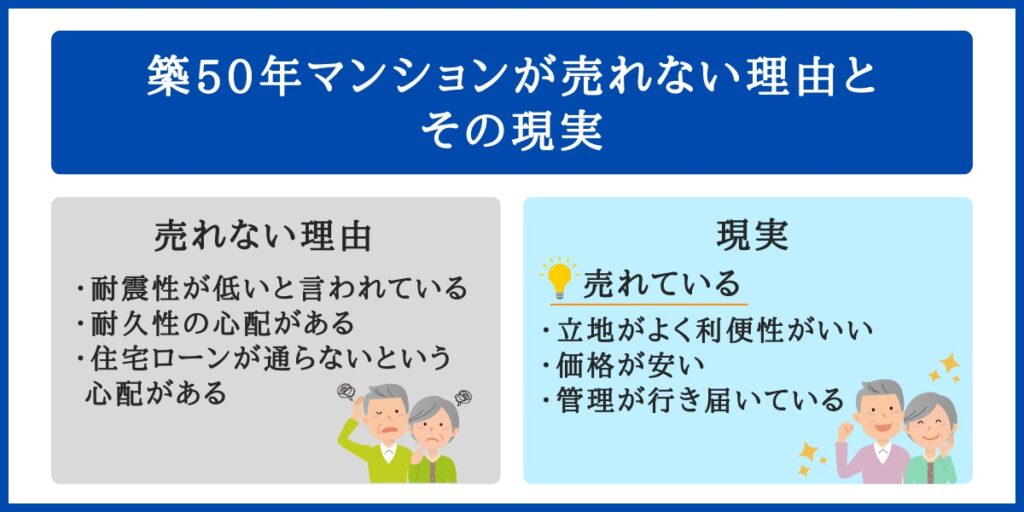 築50年マンションが売れない理由とその現実

売れない理由

・耐震性が低いと言われている
・耐久性の心配がある
・住宅ローンが通らないという心配がある

現実

売れている

・立地がよく利便性がいい
・価格が安い
・管理が行き届いている